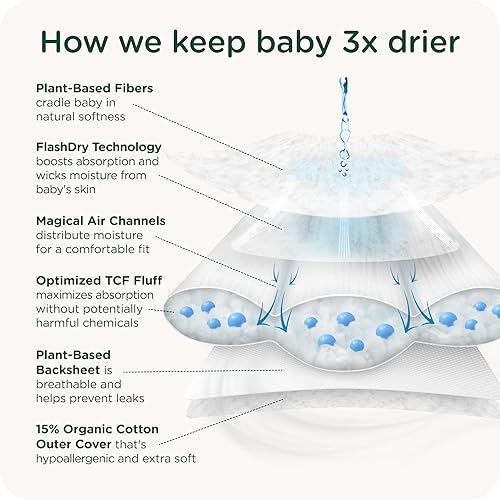 How we keep baby 3x drier

Plant-Based Fibers cradle baby in natural softness

FlashDry Technology boosts absorption and wicks moisture from baby's skin

Magical Air Channels distribute moisture for a comfortable fit

Optimized TCF Fluff maximizes absorption without potentially harmful chemicals

Plant-Based Backsheet is breathable and helps prevent leaks

15% Organic Cotton Outer Cover that's hypoallergenic and extra soft